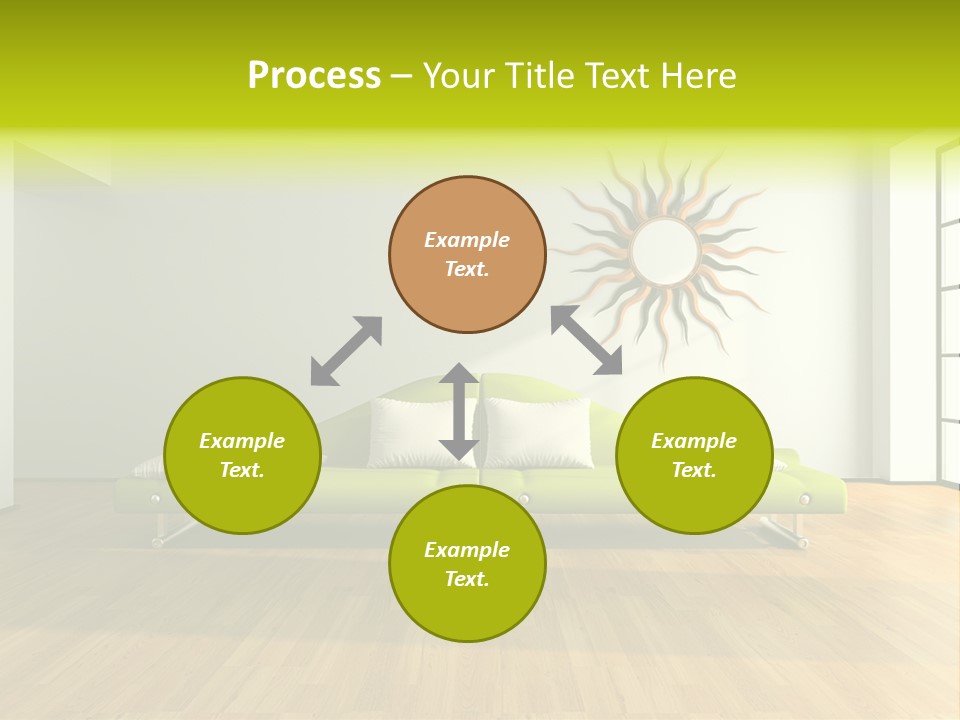 Process – Your Title Text Here

Example Text.

Example Text.

Example Text.

Example Text.